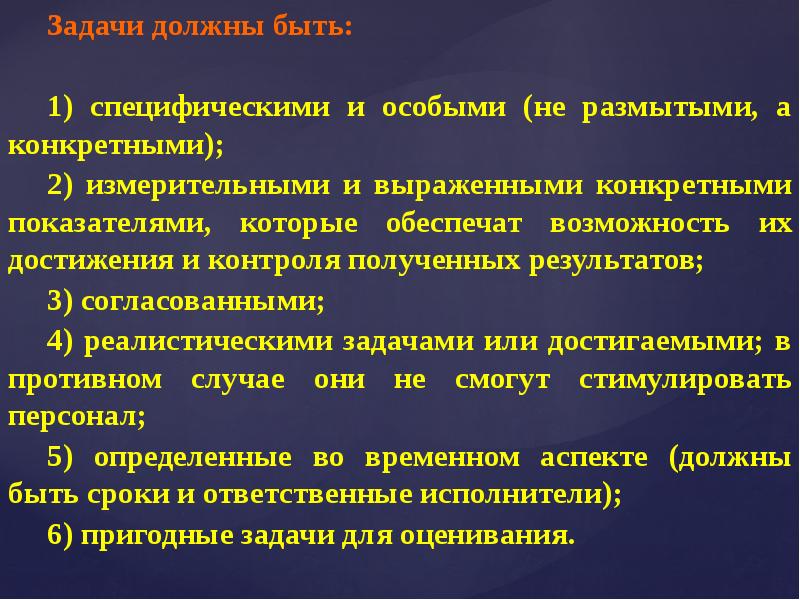 Задачи должны быть:

1) специфическими и особыми (не размытыми, а конкретными);

2) измерительными и выраженными конкретными показателями, которые обеспечат возможность их достижения и контроля полученных результатов;

3) согласованными;

4) реалистическими задачами или достигаемыми; в противном случае они не смогут стимулировать персонал;

5) определенные во временном аспекте (должны быть сроки и ответственные исполнители);

6) пригодные задачи для оценивания.